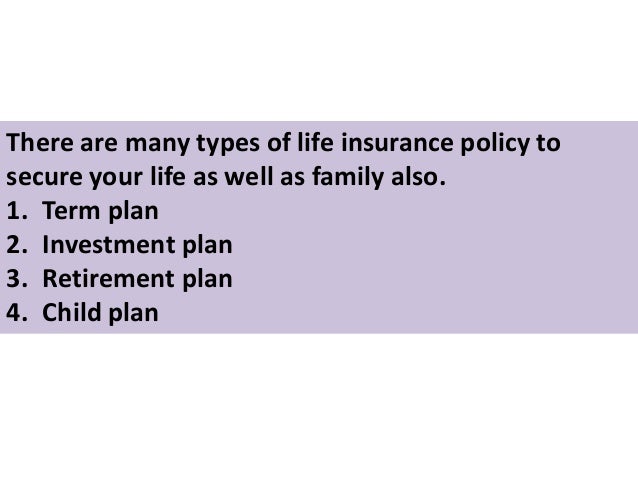 There are many types of life insurance policy to secure your life as well as family also.
1. Term plan
2. Investment plan
3. Retirement plan
4. Child plan